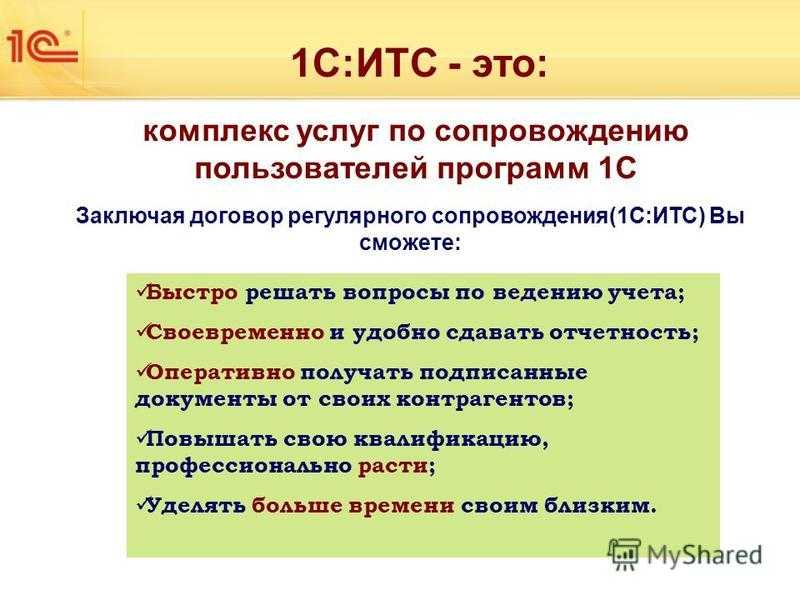 1С

1С:ИТС - это:

комплекс услуг по сопровождению пользователей программ 1С

Заключая договор регулярного сопровождения(1С:ИТС) Вы сможете:

✓Быстро решать вопросы по ведению учета;

✓Своевременно и удобно сдавать отчетность;

✓Оперативно получать подписанные документы от своих контрагентов;

✓Повышать свою квалификацию, профессионально расти;

✓Уделять больше времени своим близким.

MyShared